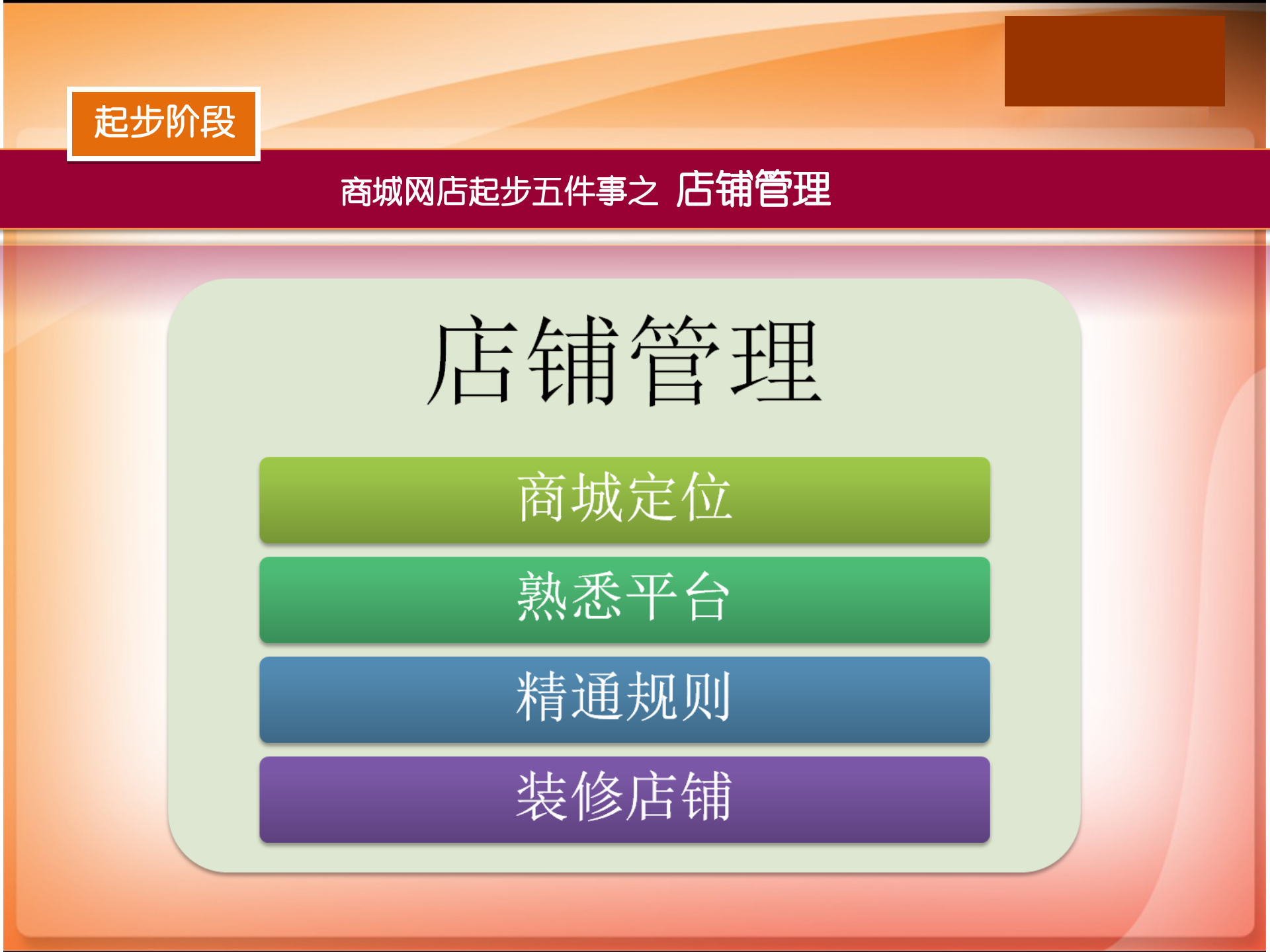 起步阶段

商城网店起步五件事之 店铺管理

店铺管理

商城定位

熟悉平台

精通规则

装修店铺